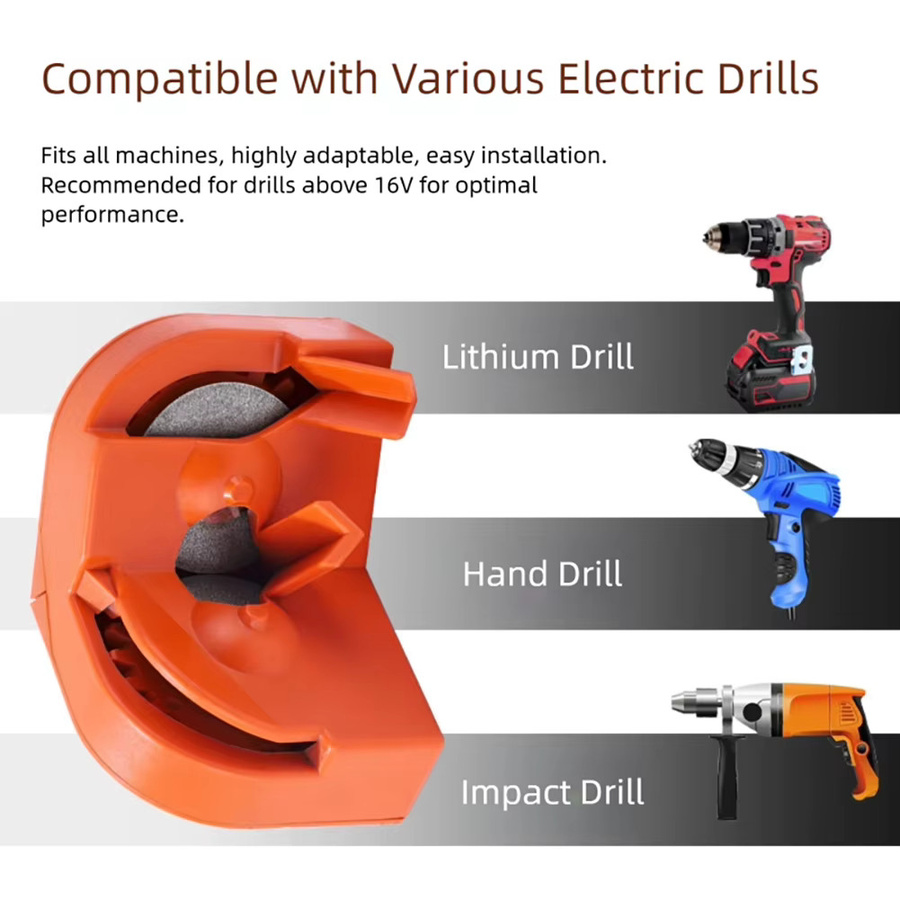 Compatible with Various Electric Drills

Fits all machines, highly adaptable, easy installation. Recommended for drills above 16V for optimal performance.

Lithium Drill

Hand Drill

Impact Drill